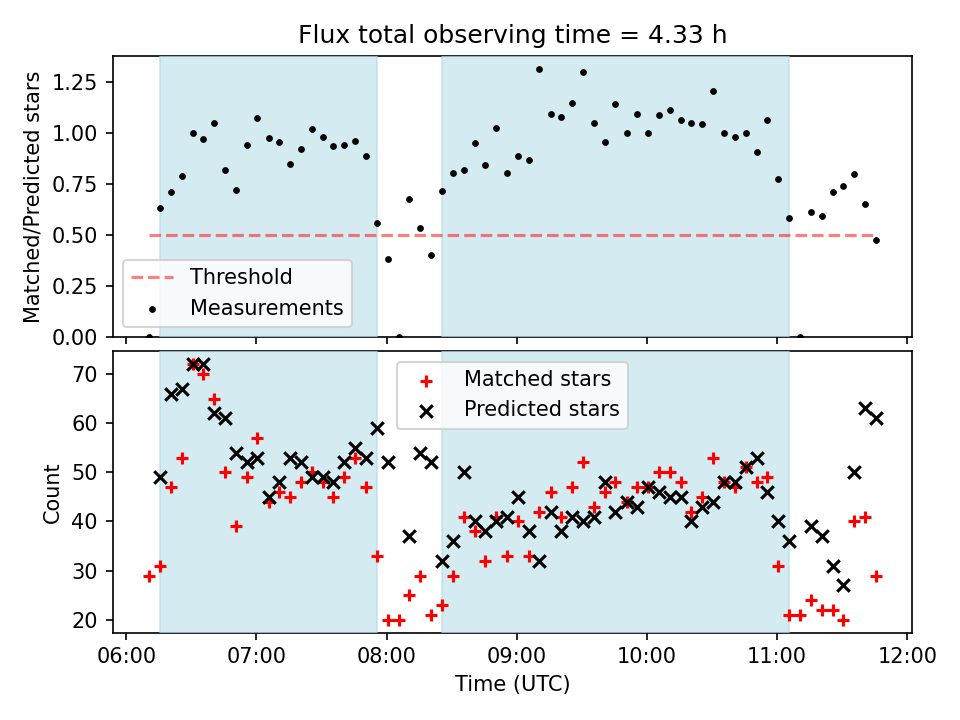 Flux total observing time = 4.33 h

Matched/Predicted stars

1.25
1.00
0.75
0.50
0.25
0.00

Threshold
Measurements

Count

70
60
50
40
30
20

Matched stars
Predicted stars

06:00
07:00
08:00
09:00
10:00
11:00
12:00

Time (UTC)